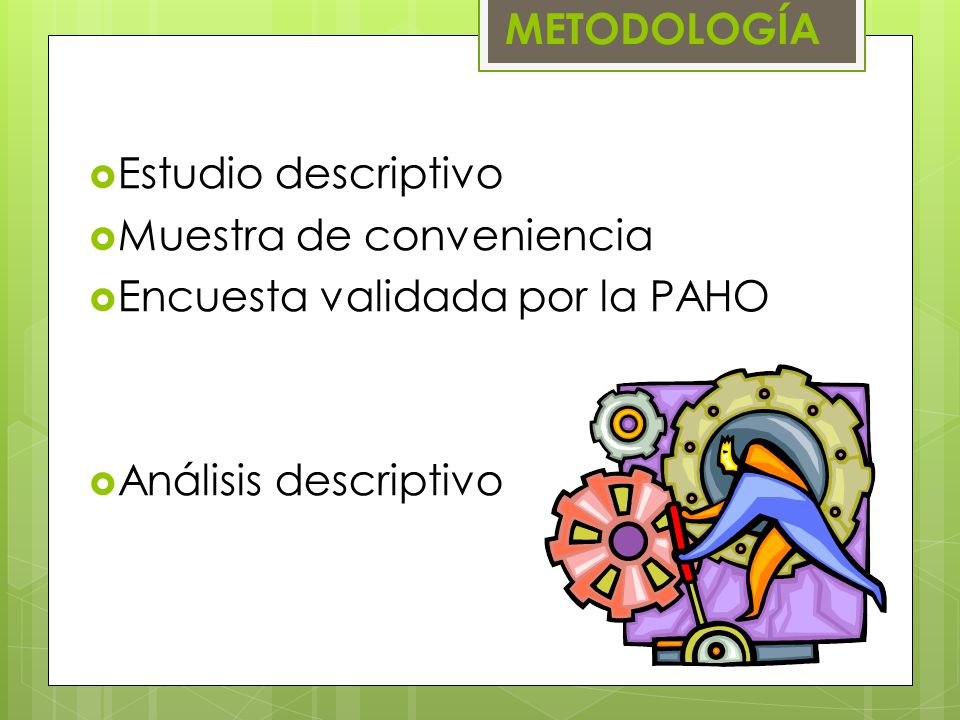 METODOLOGÍA

Estudio descriptivo
Muestra de conveniencia
Encuesta validada por la PAHO

Análisis descriptivo